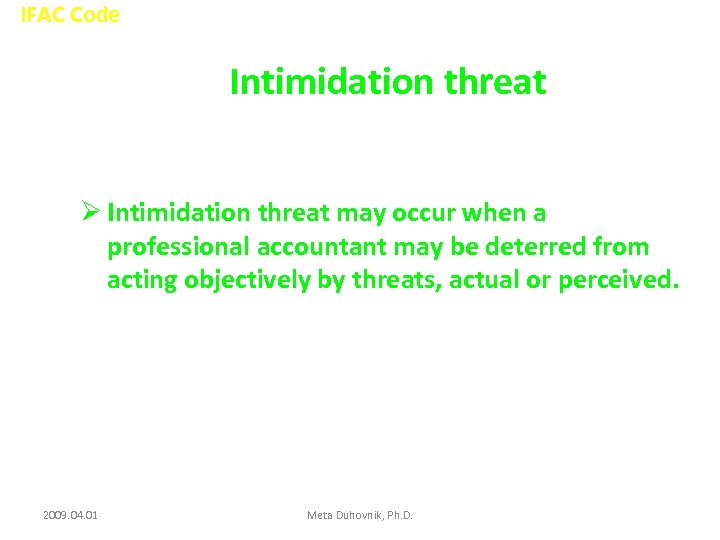 IFAC Code

Intimidation threat

➢ Intimidation threat may occur when a professional accountant may be deterred from acting objectively by threats, actual or perceived.

2009.04.01

Meta Duhovnik, Ph.D.